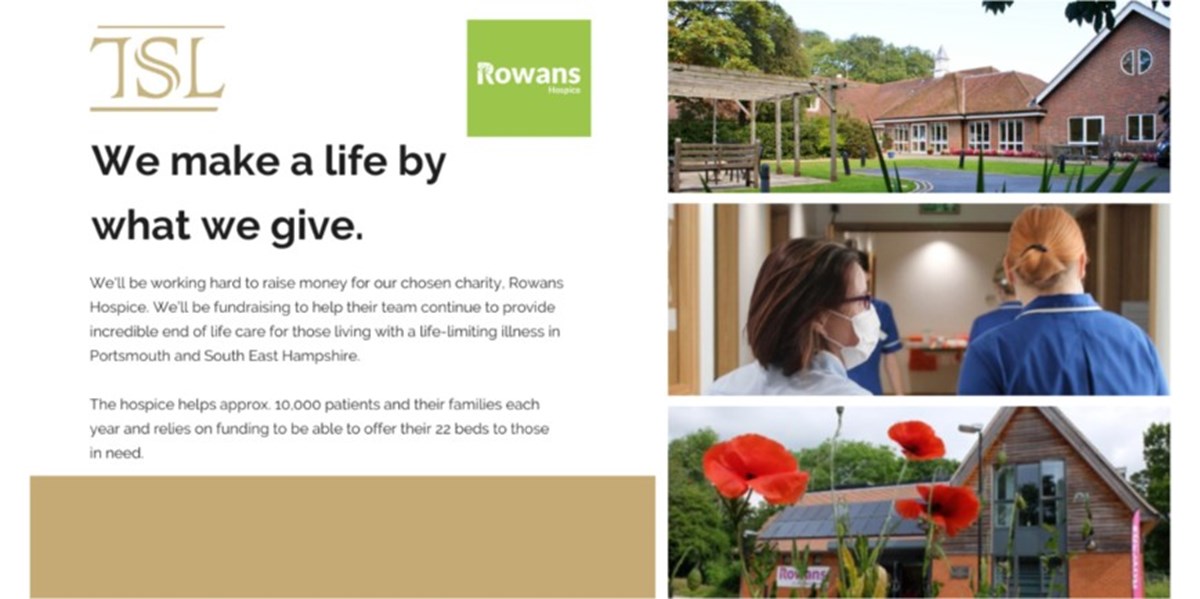 TSL

Rowans
Hospice

We make a life by what we give.

We'll be working hard to raise money for our chosen charity, Rowans Hospice. We'll be fundraising to help their team continue to provide incredible end of life care for those living with a life-limiting illness in Portsmouth and South East Hampshire.

The hospice helps approx. 10,000 patients and their families each year and relies on funding to be able to offer their 22 beds to those in need.

Rowans